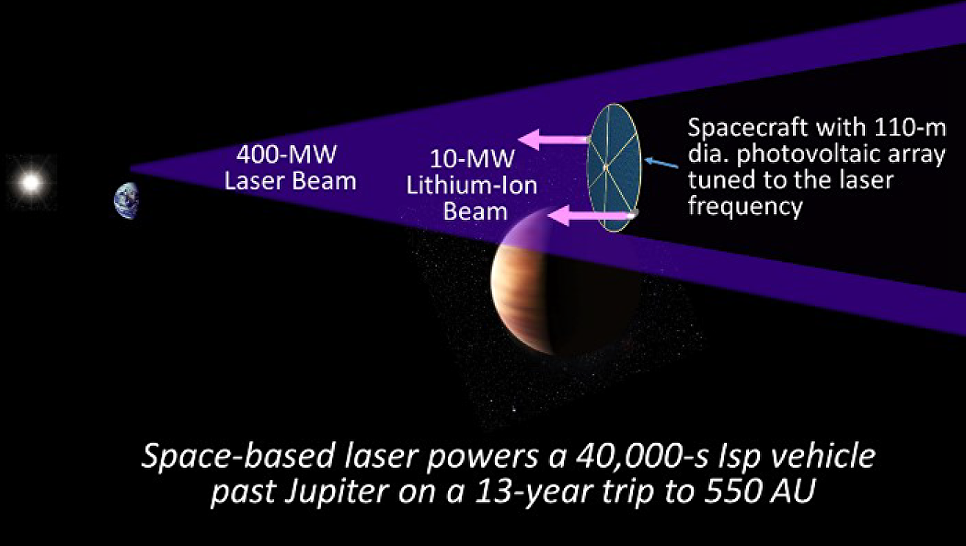 400-MW
Laser Beam

10-MW
Lithium-Ion
Beam

Spacecraft with 110-m dia. photovoltaic array tuned to the laser frequency

Space-based laser powers a 40,000-s Isp vehicle past Jupiter on a 13-year trip to 550 AU